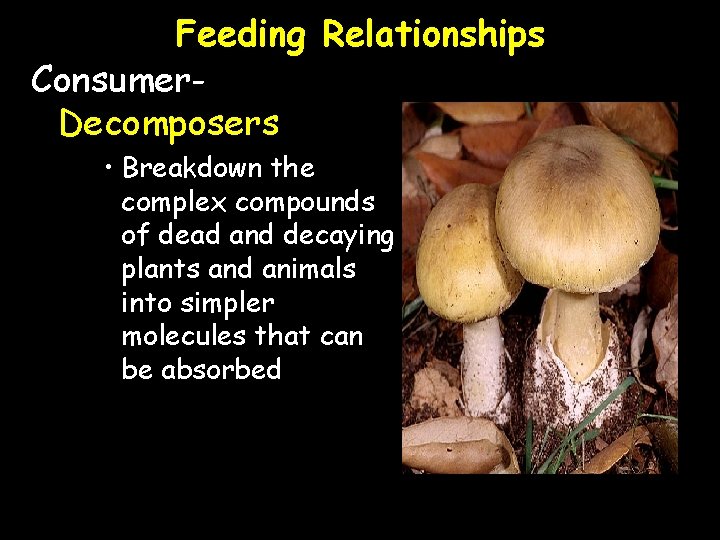 Feeding Relationships

Consumer-
Decomposers

• Breakdown the complex compounds of dead and decaying plants and animals into simpler molecules that can be absorbed